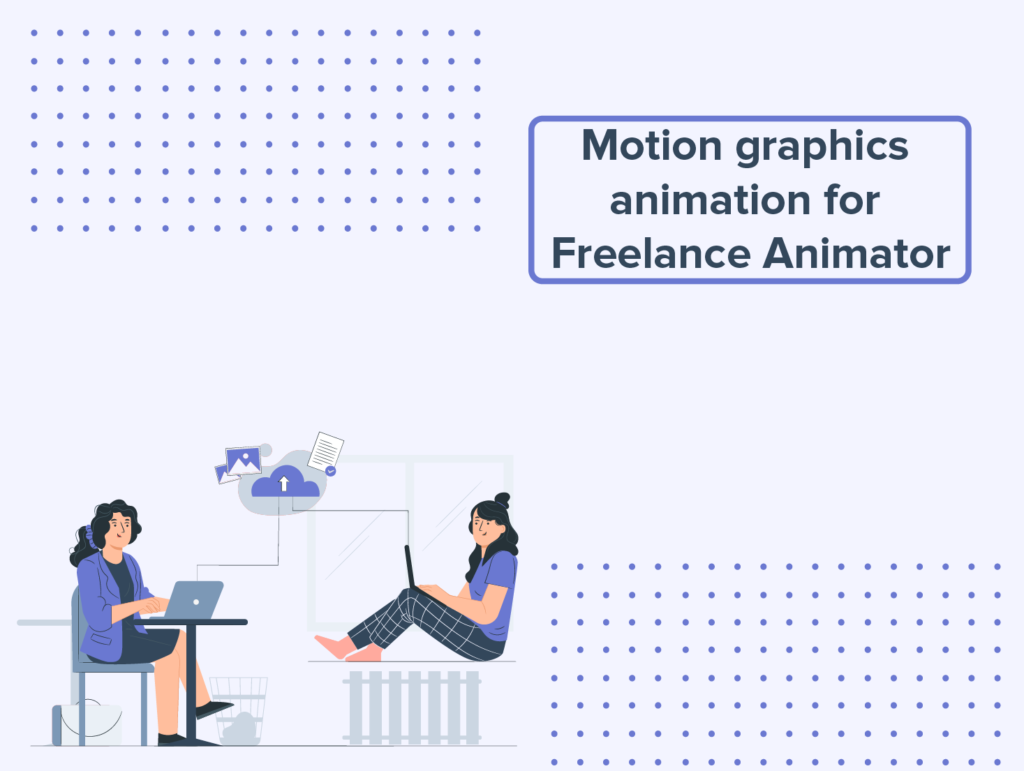 Motion graphics animation for Freelance Animator